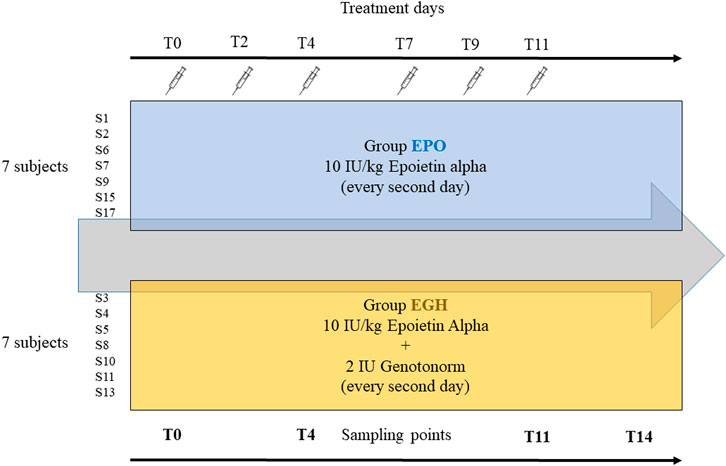 Treatment days

T0 T2 T4 T7 T9 T11

7 subjects

S1
S2
S6
S7
S9
S15
S17

Group EPO
10 IU/kg Epoietin alpha
(every second day)

7 subjects

S3
S4
S5
S8
S10
S11
S13

Group EGH
10 IU/kg Epoietin Alpha
+
2 IU Genotonorm
(every second day)

T0 T4 Sampling points T11 T14